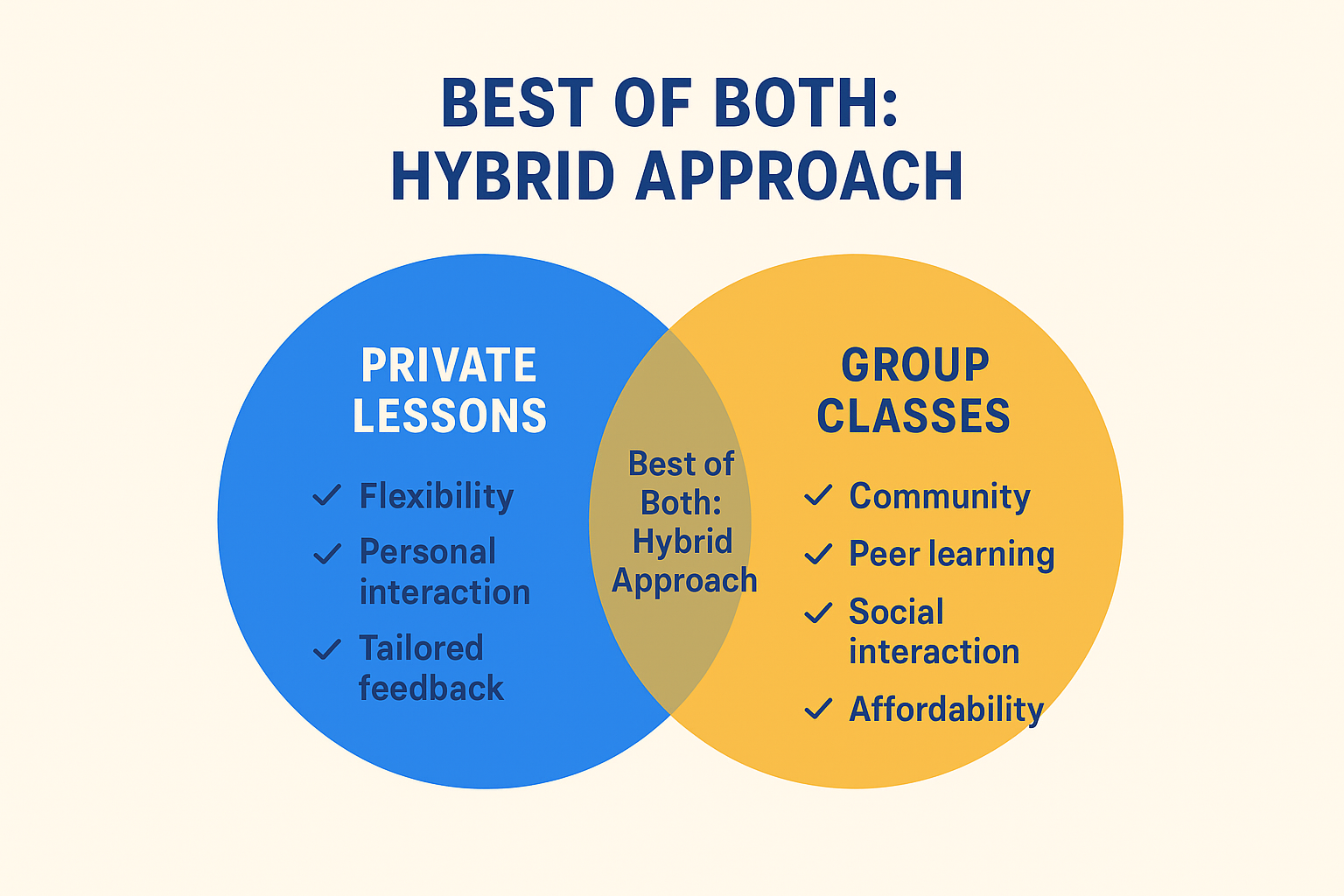 BEST OF BOTH:
HYBRID APPROACH

PRIVATE LESSONS

✓ Flexibility
✓ Personal interaction
✓ Tailored feedback

Best of Both: Hybrid Approach

GROUP CLASSES

✓ Community
✓ Peer learning
✓ Social interaction
✓ Affordability